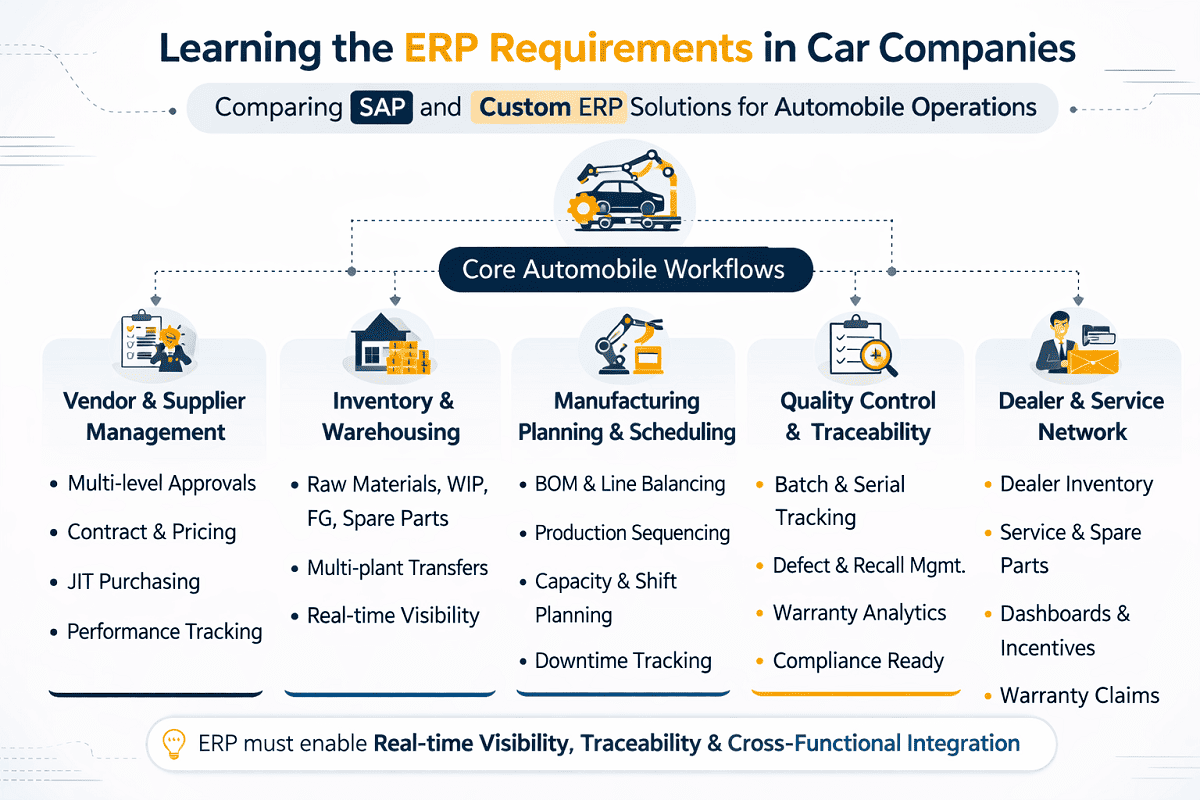 Learning the ERP Requirements in Car Companies

Comparing SAP and Custom ERP Solutions for Automobile Operations

Core Automobile Workflows

Vendor & Supplier Management
- Multi-level Approvals
- Contract & Pricing
- JIT Purchasing
- Performance Tracking

Inventory & Warehousing
- Raw Materials, WIP, FG, Spare Parts
- Multi-plant Transfers
- Real-time Visibility

Manufacturing Planning & Scheduling
- BOM & Line Balancing
- Production Sequencing
- Capacity & Shift Planning
- Downtime Tracking

Quality Control & Traceability
- Batch & Serial Tracking
- Defect & Recall Mgmt.
- Warranty Analytics
- Compliance Ready

Dealer & Service Network
- Dealer Inventory
- Service & Spare Parts
- Dashboards & Incentives
- Warranty Claims

ERP must enable Real-time Visibility, Traceability & Cross-Functional Integration